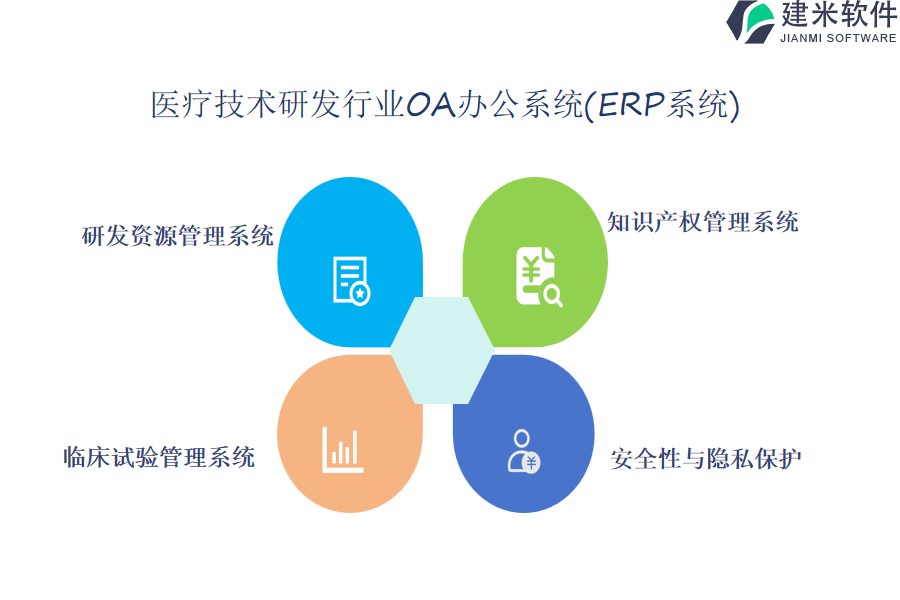 建米软件
JIANMI SOFTWARE

医疗技术研发行业OA办公系统(ERP系统)

研发资源管理系统

知识产权管理系统

临床试验管理系统

安全性与隐私保护